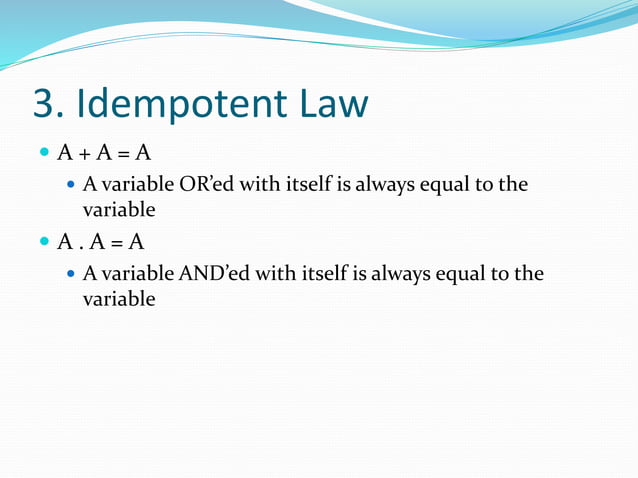 3. Idempotent Law

- $A + A = A$
  - A variable OR’ed with itself is always equal to the variable
- $A . A = A$
  - A variable AND’ed with itself is always equal to the variable